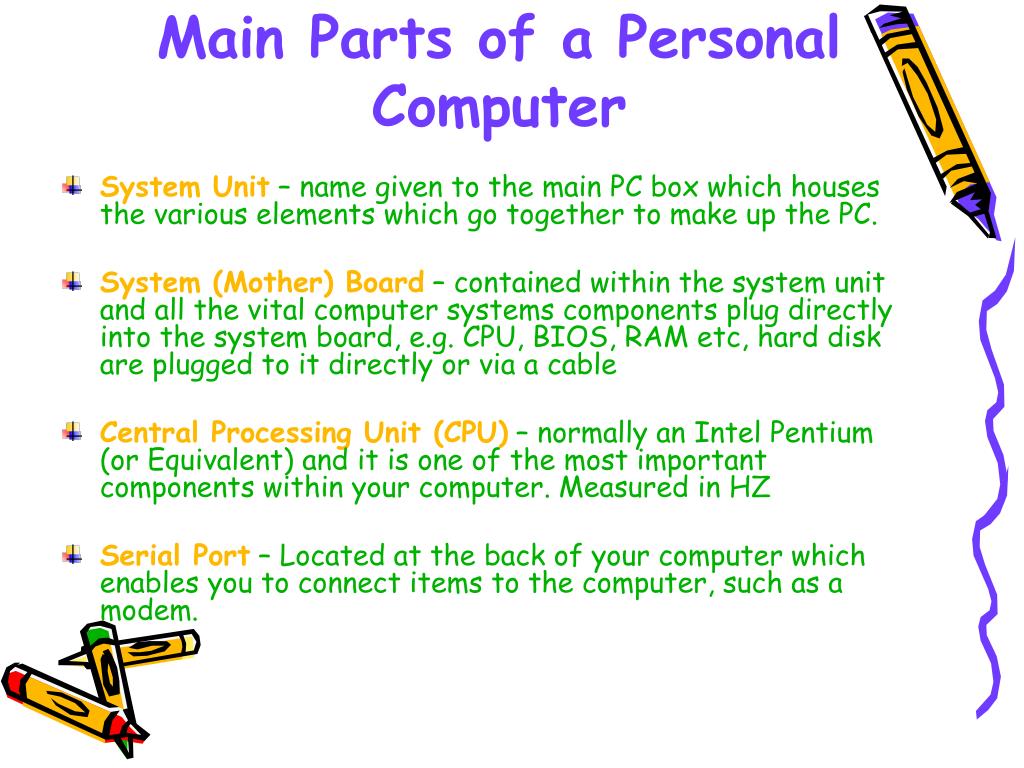 Main Parts of a Personal Computer

System Unit – name given to the main PC box which houses the various elements which go together to make up the PC.

System (Mother) Board – contained within the system unit and all the vital computer systems components plug directly into the system board, e.g. CPU, BIOS, RAM etc, hard disk are plugged to it directly or via a cable

Central Processing Unit (CPU) – normally an Intel Pentium (or Equivalent) and it is one of the most important components within your computer. Measured in HZ

Serial Port – Located at the back of your computer which enables you to connect items to the computer, such as a modem.